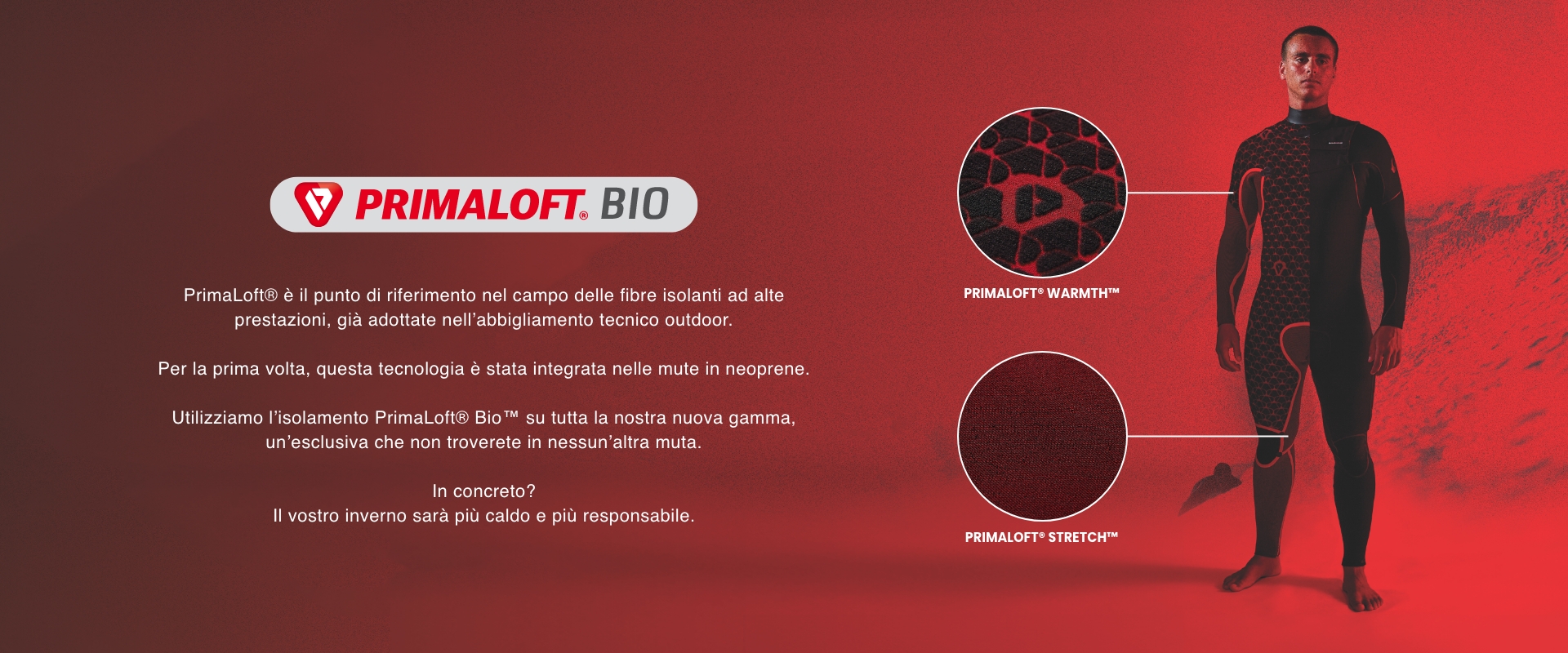 PRIMALOFT® BIO

PrimaLoft® è il punto di riferimento nel campo delle fibre isolanti ad alte prestazioni, già adottate nell'abbigliamento tecnico outdoor.

Per la prima volta, questa tecnologia è stata integrata nelle mute in neoprene.

Utilizziamo l'isolamento PrimaLoft® Bio™ su tutta la nostra nuova gamma, un'esclusiva che non troverete in nessun'altra muta.

In concreto?
Il vostro inverno sarà più caldo e più responsabile.

PRIMALOFT® WARMTH™

PRIMALOFT® STRETCH™